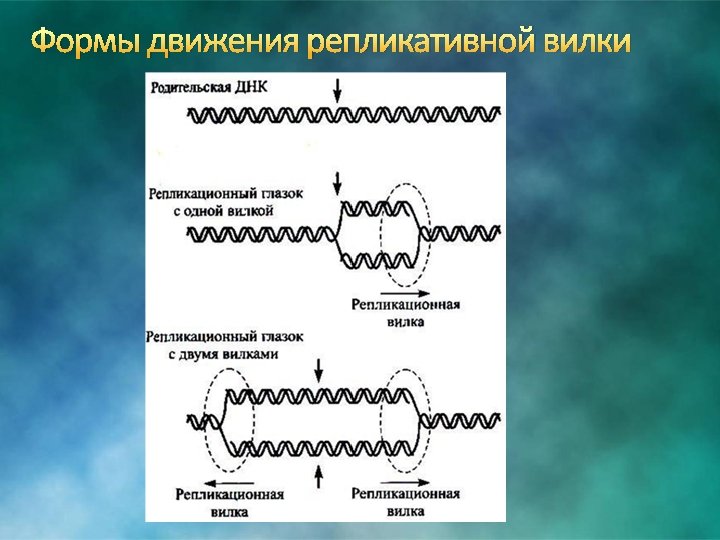 Формы движения репликативной вилки

Родительская ДНК

Репликационный глазок с одной вилкой

Репликационная вилка

Репликационный глазок с двумя вилками

Репликационная вилка

Репликационная вилка